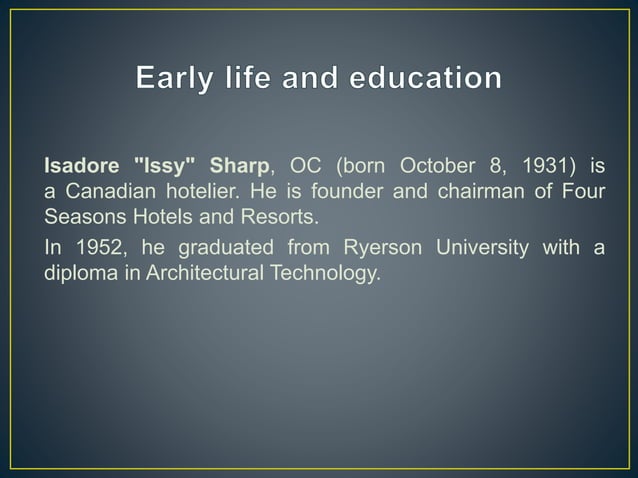 Early life and education

Isadore "Issy" Sharp, OC (born October 8, 1931) is a Canadian hotelier. He is founder and chairman of Four Seasons Hotels and Resorts.

In 1952, he graduated from Ryerson University with a diploma in Architectural Technology.